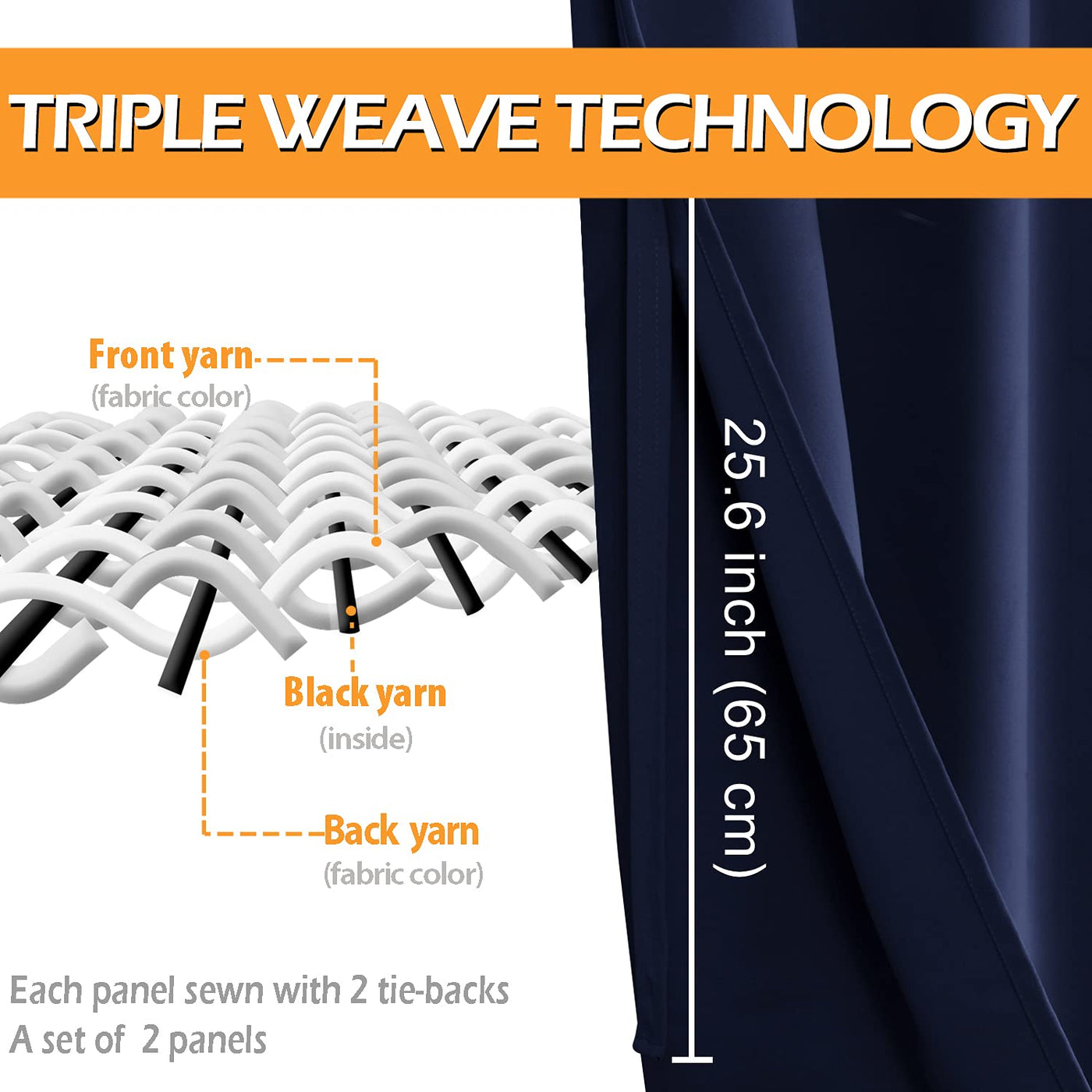 TRIPLE WEAVE TECHNOLOGY

Front yarn
(fabric color)

Black yarn
(inside)

Back yarn
(fabric color)

25.6 inch (65 cm)

Each panel sewn with 2 tie-backs
A set of 2 panels